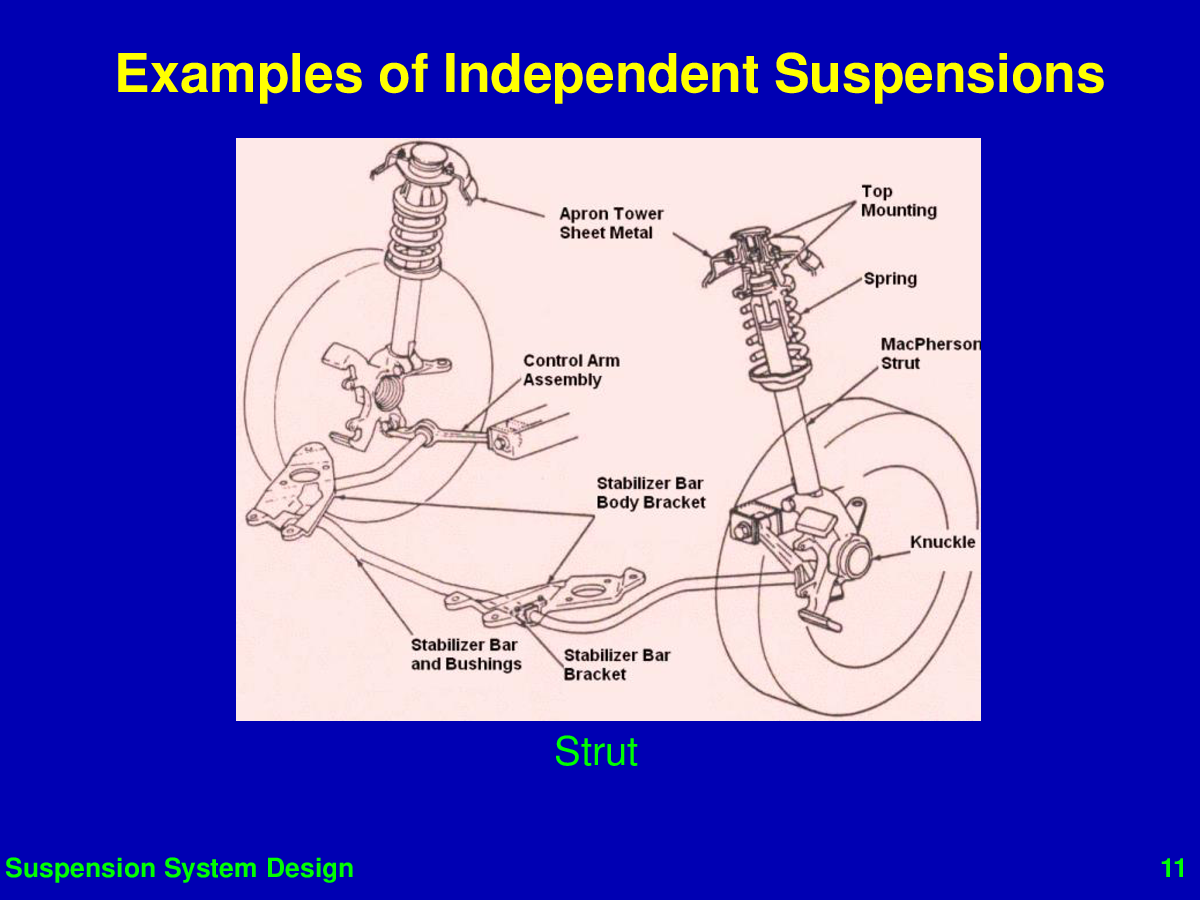 Examples of Independent Suspensions

Apron Tower Sheet Metal

Top Mounting

Spring

MacPherson Strut

Control Arm Assembly

Stabilizer Bar Body Bracket

Knuckle

Stabilizer Bar and Bushings

Stabilizer Bar Bracket

Strut

Suspension System Design

11